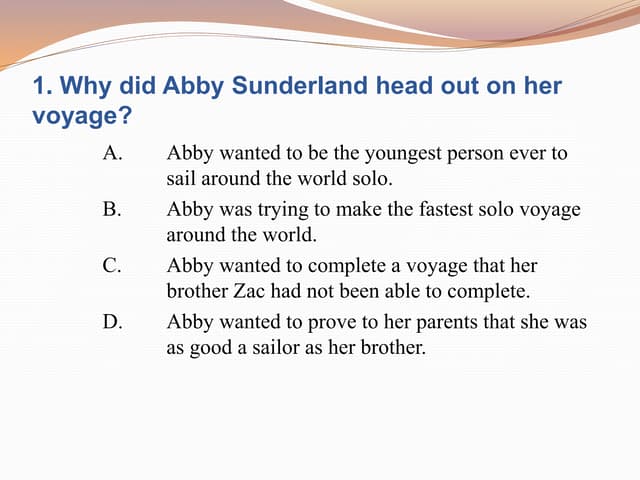 1. Why did Abby Sunderland head out on her voyage?

A. Abby wanted to be the youngest person ever to sail around the world solo.

B. Abby was trying to make the fastest solo voyage around the world.

C. Abby wanted to complete a voyage that her brother Zac had not been able to complete.

D. Abby wanted to prove to her parents that she was as good a sailor as her brother.